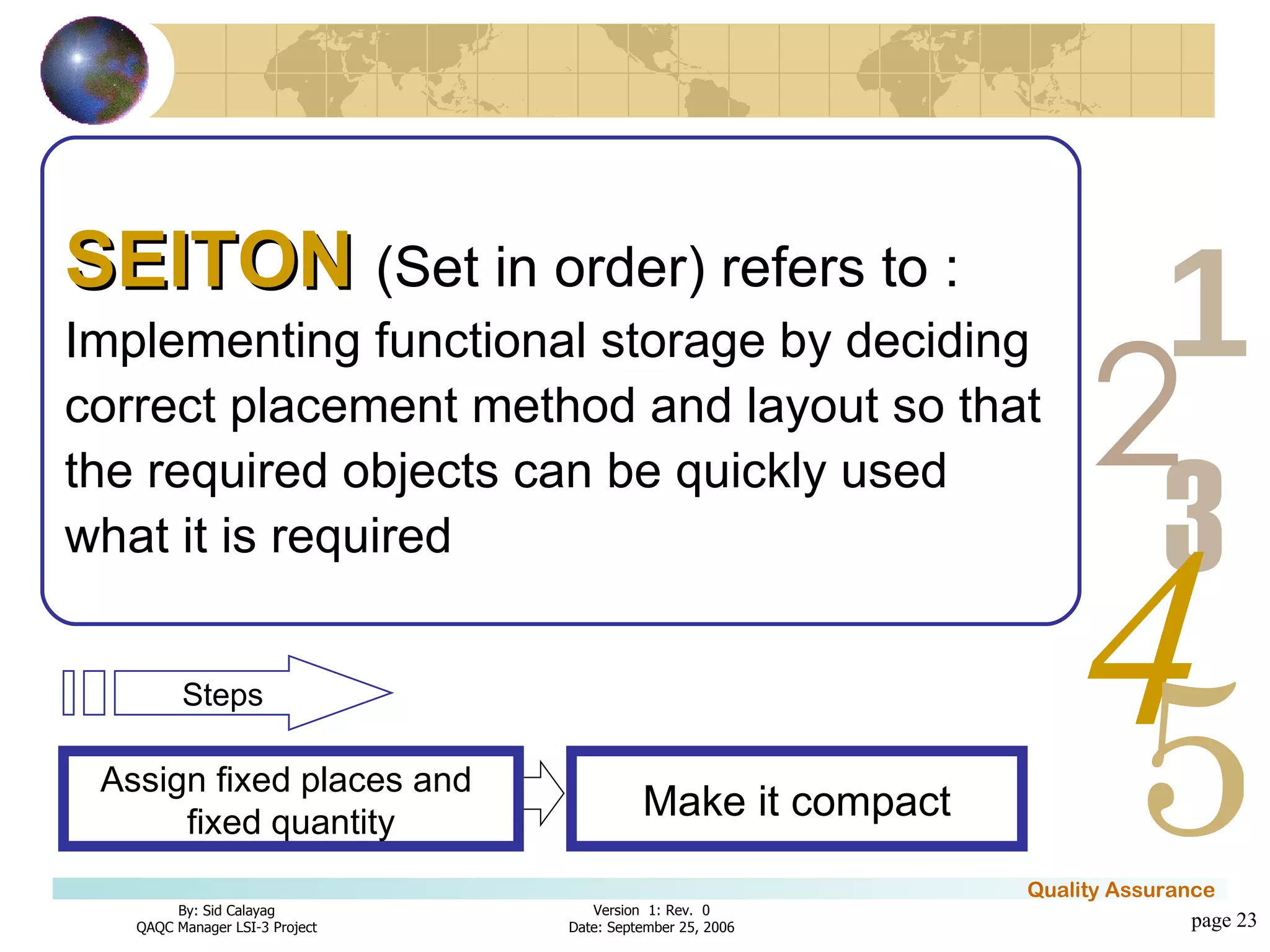 SEITON (Set in order) refers to :
Implementing functional storage by deciding correct placement method and layout so that the required objects can be quickly used what it is required

1
2
3
4
5

Steps

Assign fixed places and fixed quantity

Make it compact

Quality Assurance

By: Sid Calayag
QAQC Manager LSI-3 Project

Version 1: Rev. 0
Date: September 25, 2006

page 23